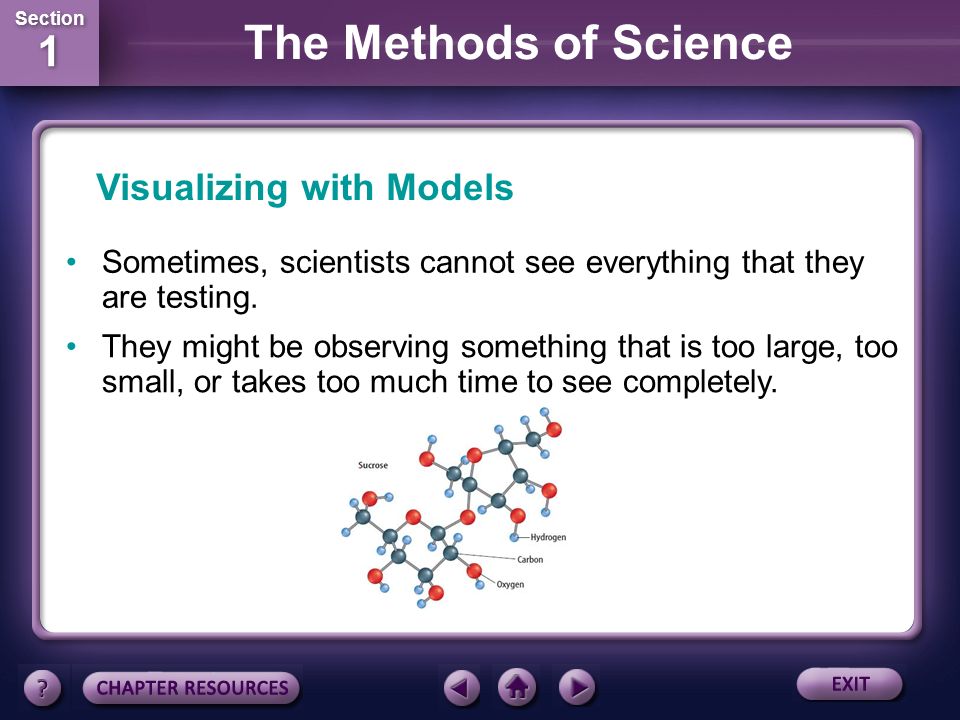 Section
1

The Methods of Science

Visualizing with Models

• Sometimes, scientists cannot see everything that they are testing.

• They might be observing something that is too large, too small, or takes too much time to see completely.

Sucrose

Hydrogen

Carbon

Oxygen

?

CHAPTER RESOURCES

EXIT